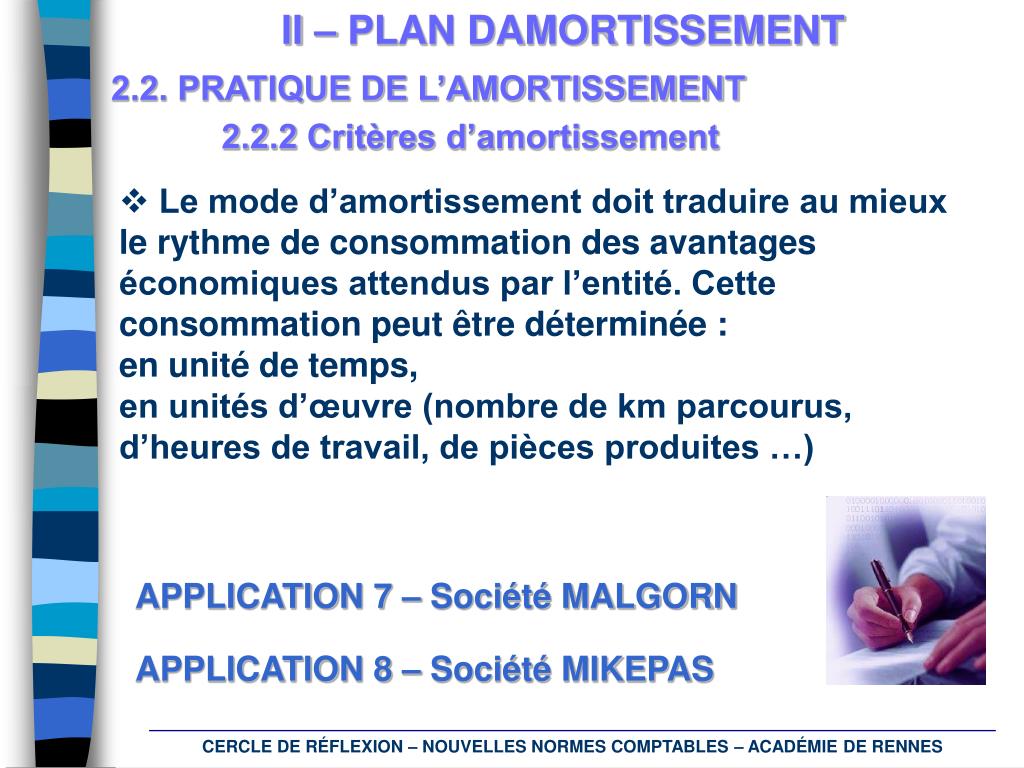 II – PLAN DAMORTISSEMENT

2.2. PRATIQUE DE L’AMORTISSEMENT

2.2.2 Critères d’amortissement

❖ Le mode d’amortissement doit traduire au mieux le rythme de consommation des avantages économiques attendus par l’entité. Cette consommation peut être déterminée :
en unité de temps,
en unités d’œuvre (nombre de km parcourus, d’heures de travail, de pièces produites …)

APPLICATION 7 – Société MALGORN

APPLICATION 8 – Société MIKEPAS

CERCLE DE RÉFLEXION – NOUVELLES NORMES COMPTABLES – ACADÉMIE DE RENNES